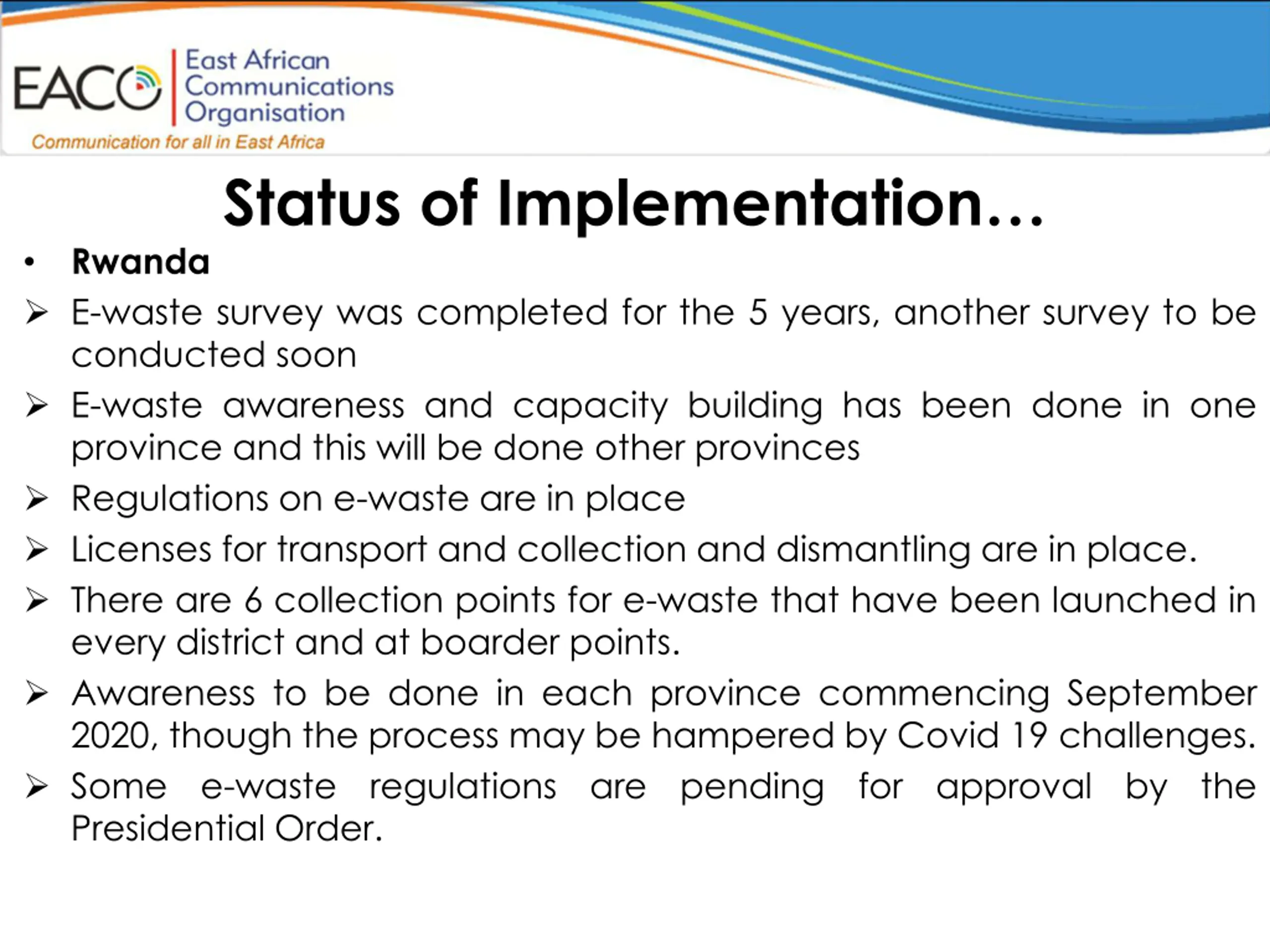 EACO East African Communications Organisation
Communication for all in East Africa

Status of Implementation…

• Rwanda

➢ E-waste survey was completed for the 5 years, another survey to be conducted soon

➢ E-waste awareness and capacity building has been done in one province and this will be done other provinces

➢ Regulations on e-waste are in place

➢ Licenses for transport and collection and dismantling are in place.

➢ There are 6 collection points for e-waste that have been launched in every district and at boarder points.

➢ Awareness to be done in each province commencing September 2020, though the process may be hampered by Covid 19 challenges.

➢ Some e-waste regulations are pending for approval by the Presidential Order.